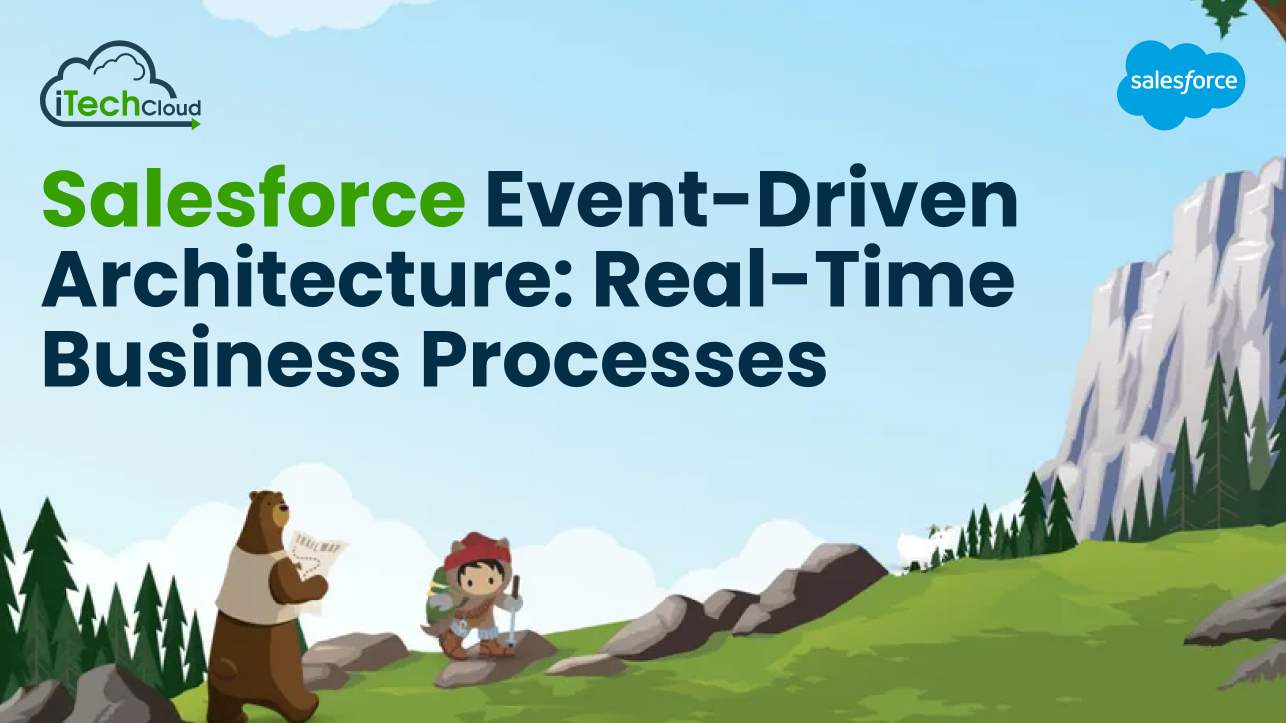 iTechCloud

salesforce

Salesforce Event-Driven Architecture: Real-Time Business Processes

TRAIL MAP